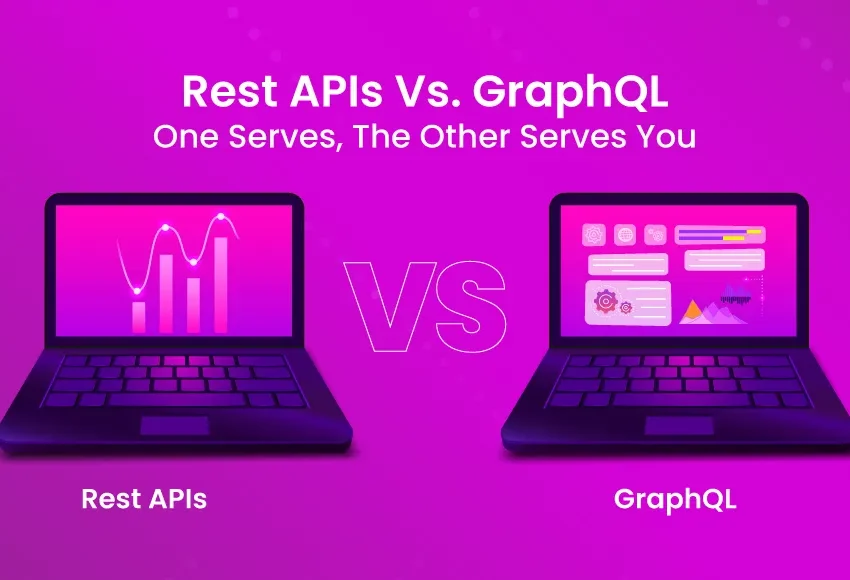 Rest APIs Vs. GraphQL
One Serves, The Other Serves You

VS

Rest APIs

GraphQL